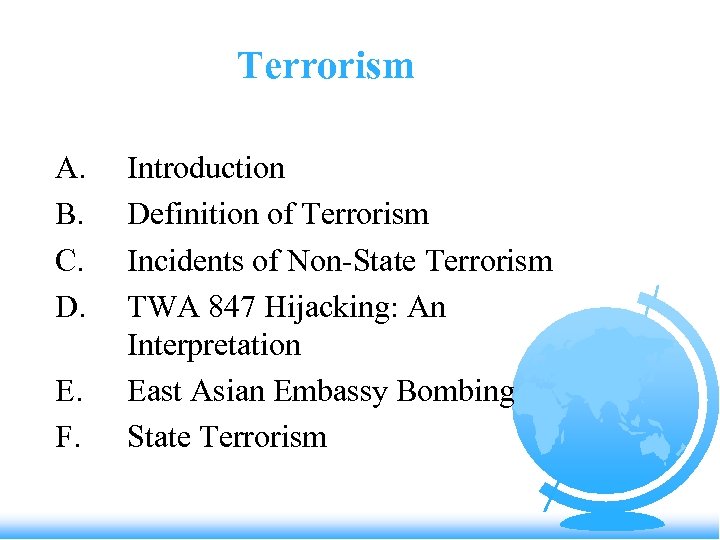 Terrorism

A. Introduction
B. Definition of Terrorism
C. Incidents of Non-State Terrorism
D. TWA 847 Hijacking: An Interpretation
E. East Asian Embassy Bombing
F. State Terrorism